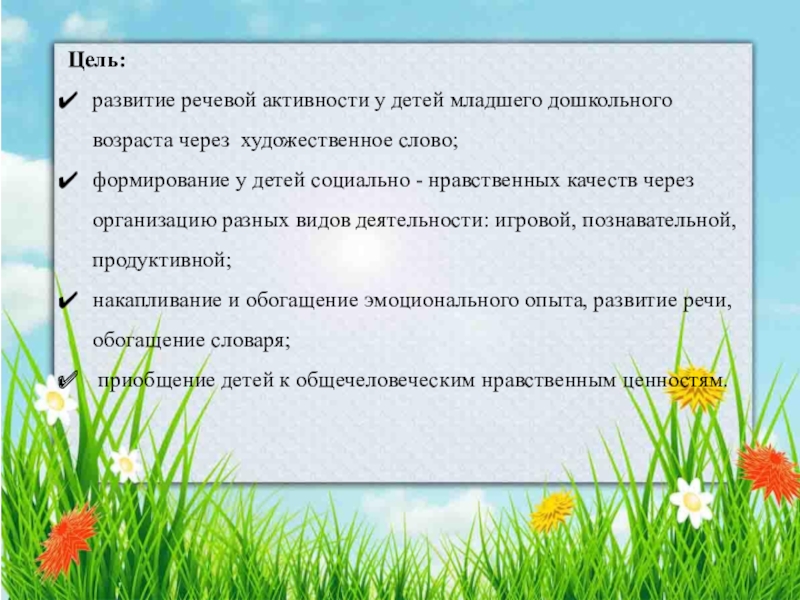 Цель:

✔ развитие речевой активности у детей младшего дошкольного возраста через художественное слово;

✔ формирование у детей социально - нравственных качеств через организацию разных видов деятельности: игровой, познавательной, продуктивной;

✔ накапливание и обогащение эмоционального опыта, развитие речи, обогащение словаря;

✔ приобщение детей к общечеловеческим нравственным ценностям.